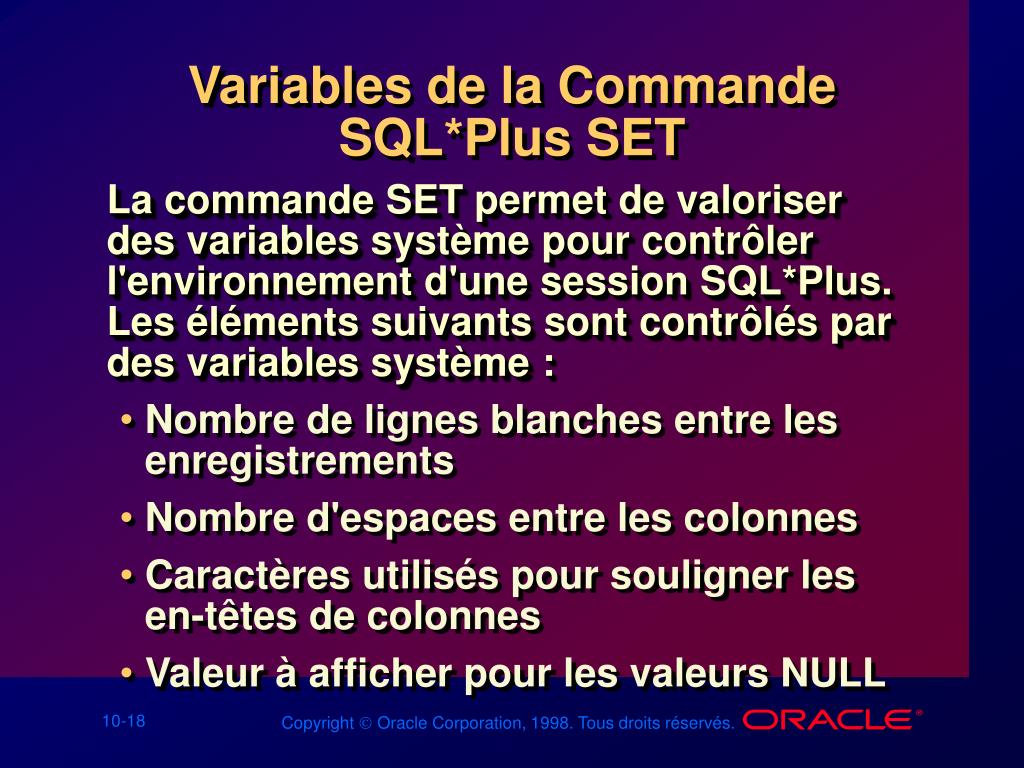 Variables de la Commande SQL*Plus SET

La commande SET permet de valoriser des variables système pour contrôler l'environnement d'une session SQL*Plus. Les éléments suivants sont contrôlés par des variables système :

• Nombre de lignes blanches entre les enregistrements

• Nombre d'espaces entre les colonnes

• Caractères utilisés pour souligner les en-têtes de colonnes

• Valeur à afficher pour les valeurs NULL

10-18

Copyright © Oracle Corporation, 1998. Tous droits réservés.

ORACLE®